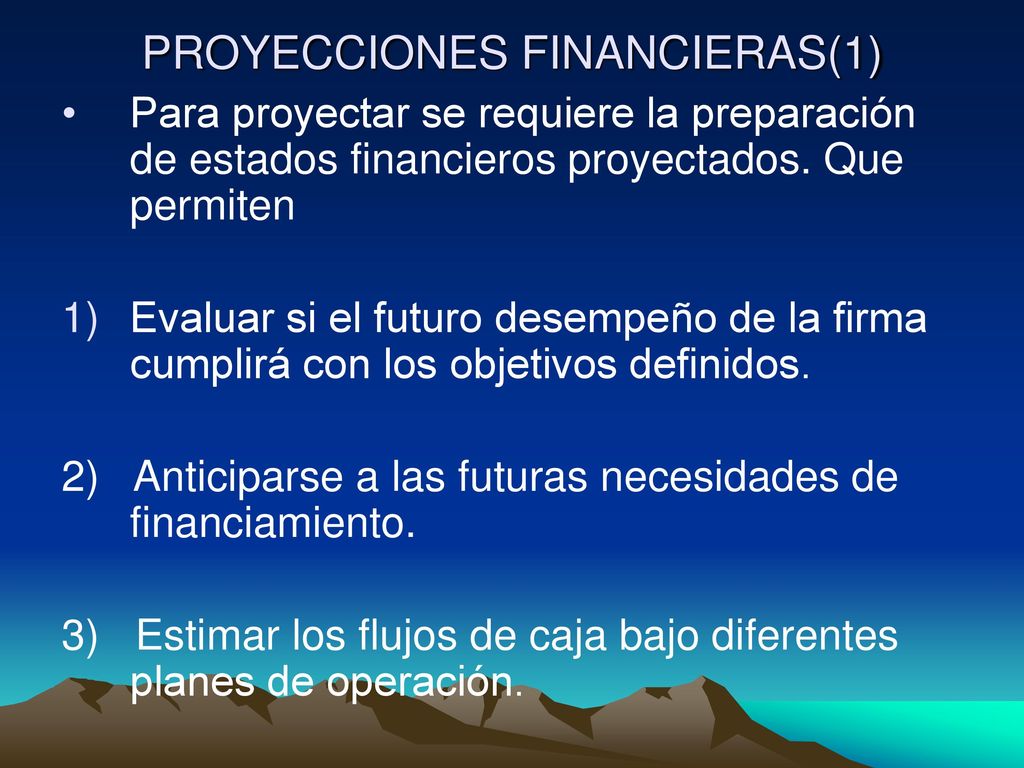 PROYECCIONES FINANCIERAS(1)

• Para proyectar se requiere la preparación de estados financieros proyectados. Que permiten

1) Evaluar si el futuro desempeño de la firma cumplirá con los objetivos definidos.

2) Anticiparse a las futuras necesidades de financiamiento.

3) Estimar los flujos de caja bajo diferentes planes de operación.